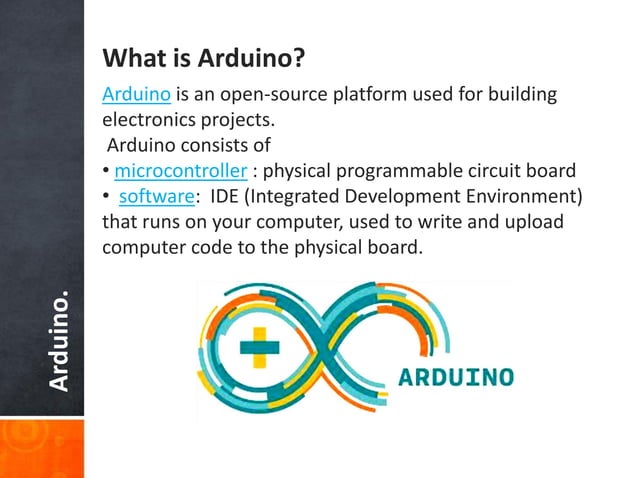 Arduino.

What is Arduino?

Arduino is an open-source platform used for building electronics projects.
Arduino consists of
• microcontroller : physical programmable circuit board
• software: IDE (Integrated Development Environment) that runs on your computer, used to write and upload computer code to the physical board.

ARDUINO